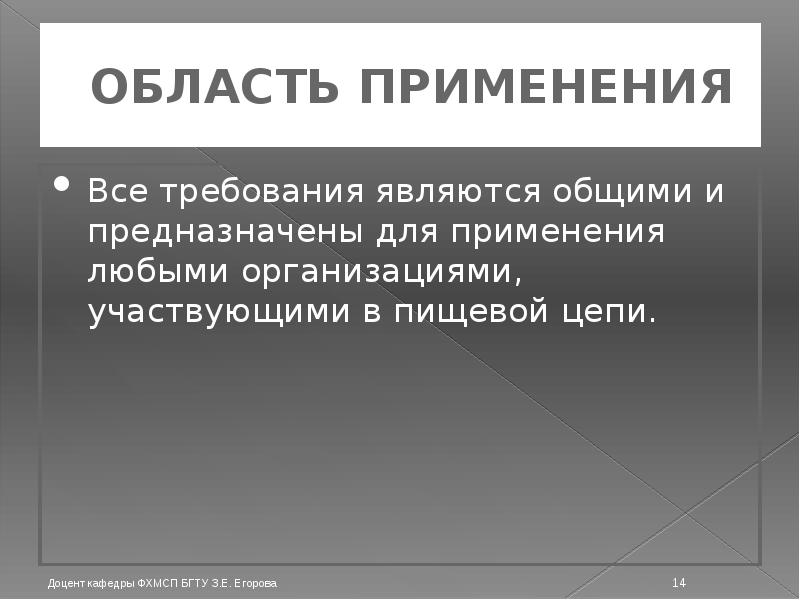 ОБЛАСТЬ ПРИМЕНЕНИЯ

• Все требования являются общими и предназначены для применения любыми организациями, участвующими в пищевой цепи.

Доцент кафедры ФХМСП БГТУ З.Е. Егорова

14